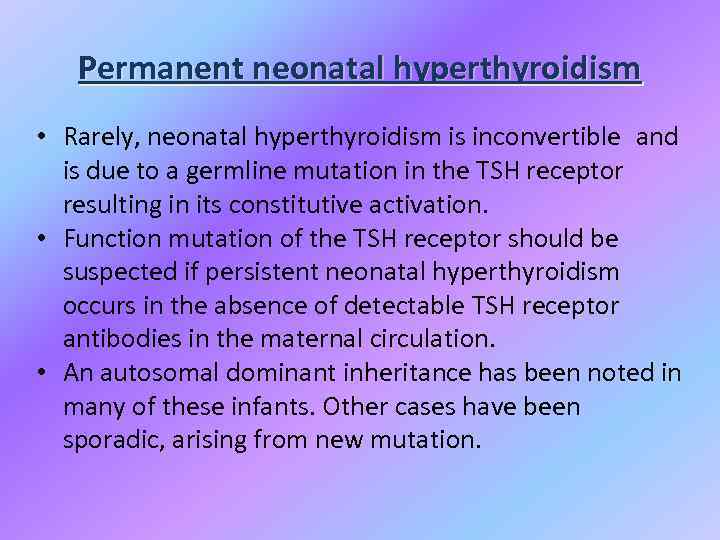 Permanent neonatal hyperthyroidism

• Rarely, neonatal hyperthyroidism is inconvertible and is due to a germline mutation in the TSH receptor resulting in its constitutive activation.
• Function mutation of the TSH receptor should be suspected if persistent neonatal hyperthyroidism occurs in the absence of detectable TSH receptor antibodies in the maternal circulation.
• An autosomal dominant inheritance has been noted in many of these infants. Other cases have been sporadic, arising from new mutation.